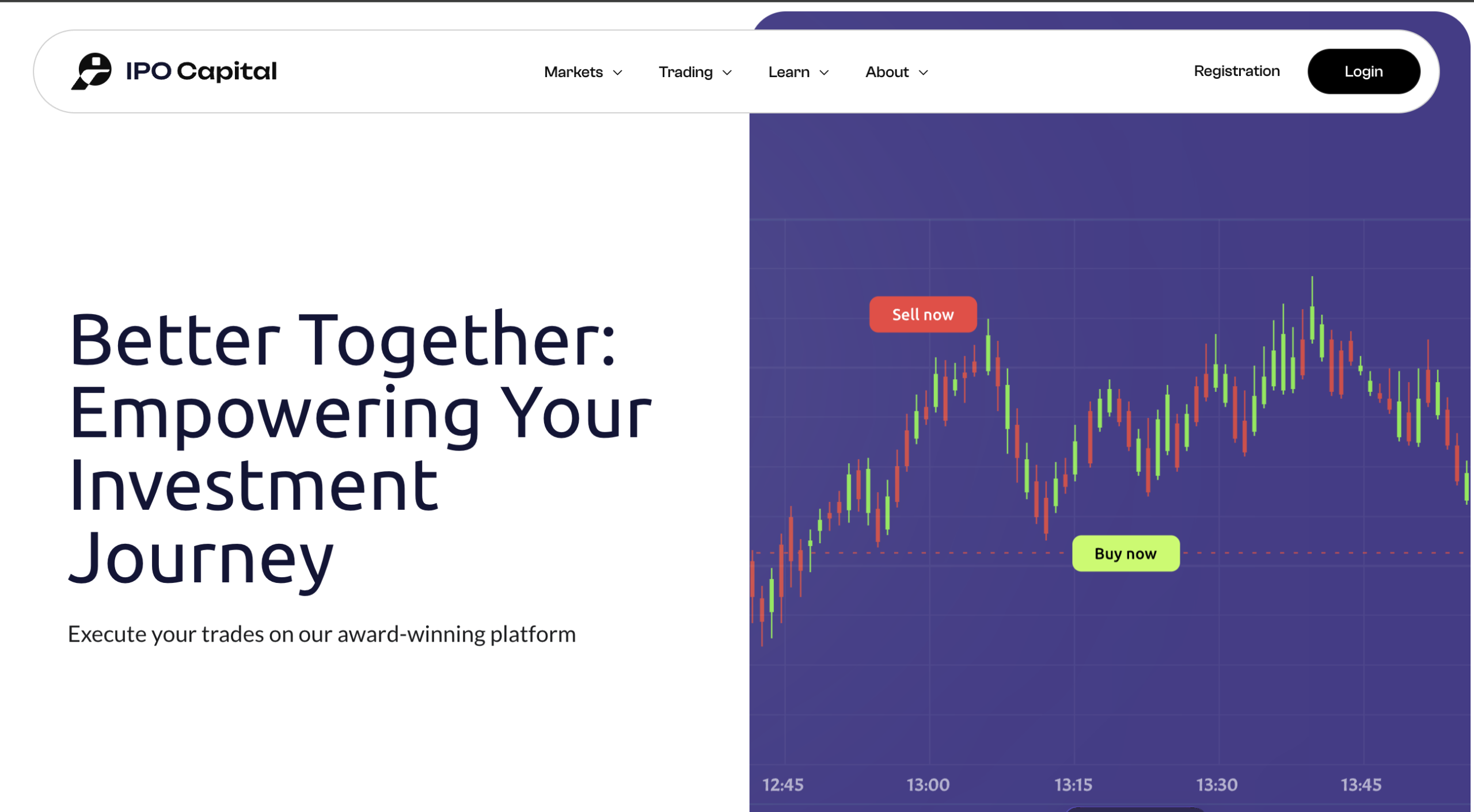 IPO Capital

Markets Trading Learn About

Registration Login

Better Together: Empowering Your Investment Journey

Execute your trades on our award-winning platform

Sell now

Buy now

12:45 13:00 13:15 13:30 13:45